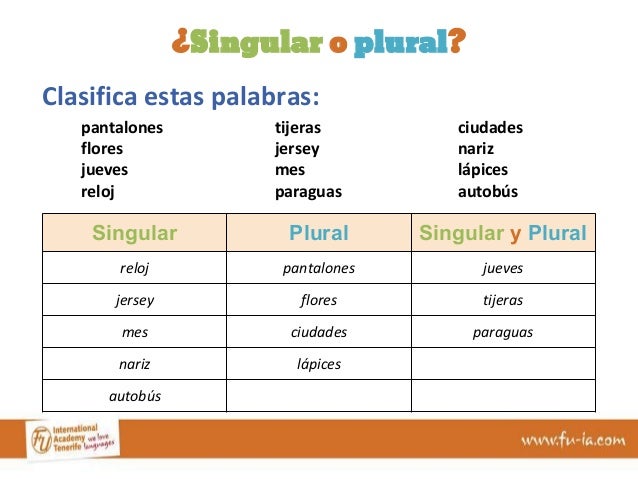 ¿Singular o plural?

Clasifica estas palabras:

pantalones
flores
jueves
reloj

tijeras
jersey
mes
paraguas

ciudades
nariz
lápices
autobús

| Singular | Plural | Singular y Plural |
|---|---|---|
| reloj | pantalones | jueves |
| jersey | flores | tijeras |
| mes | ciudades | paraguas |
| nariz | lápices | |
| autobús | | |

FU International Academy Tenerife we love languages

www.fu-ia.com